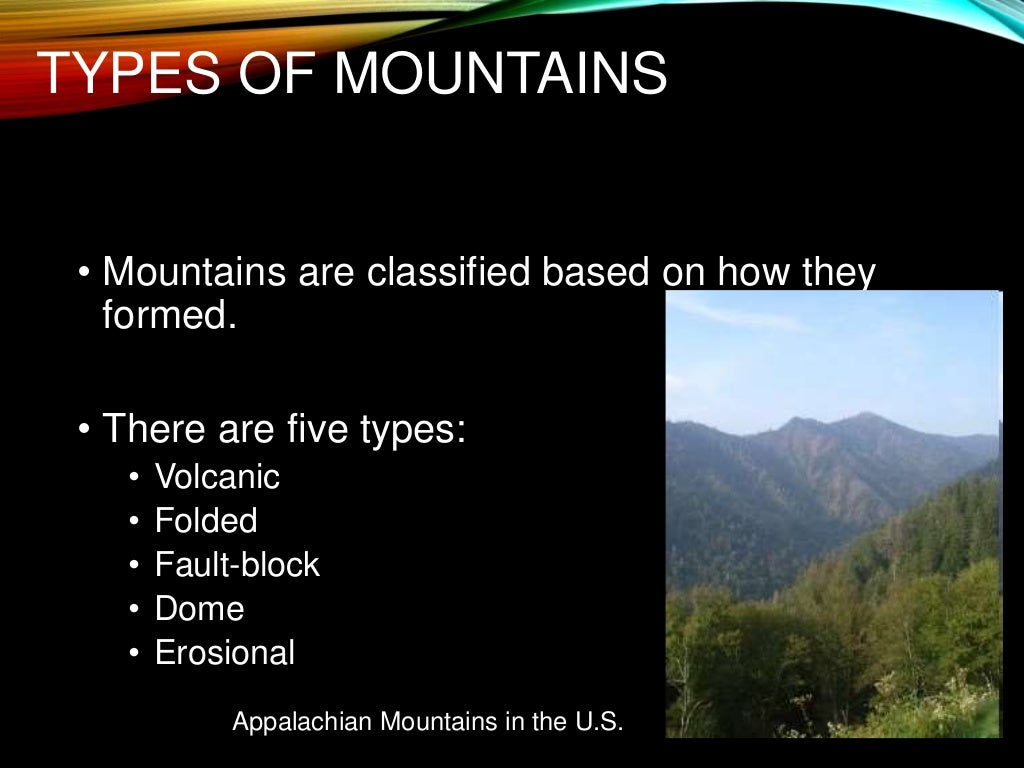 TYPES OF MOUNTAINS

• Mountains are classified based on how they formed.

• There are five types:
  • Volcanic
  • Folded
  • Fault-block
  • Dome
  • Erosional

Appalachian Mountains in the U.S.